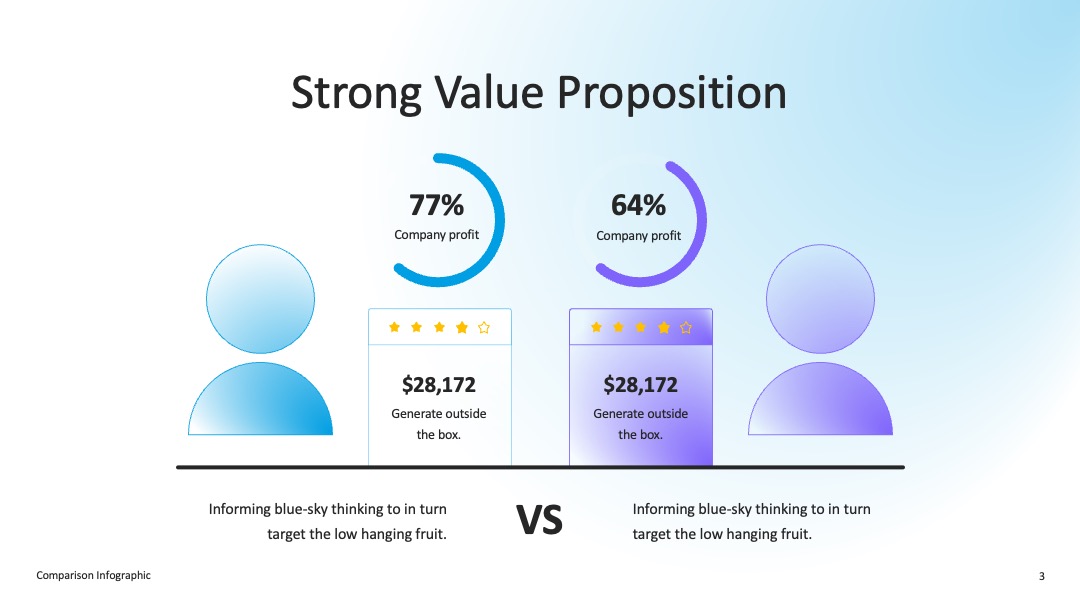 Strong Value Proposition

77%
Company profit

64%
Company profit

$28,172
Generate outside the box.

$28,172
Generate outside the box.

Informing blue-sky thinking to in turn target the low hanging fruit.

VS

Informing blue-sky thinking to in turn target the low hanging fruit.

Comparison Infographic

3